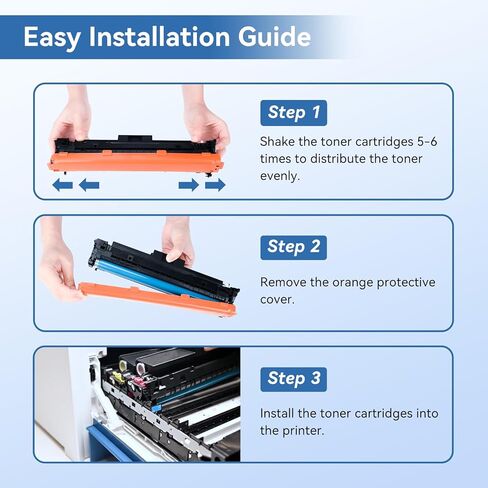 Easy Installation Guide

Step 1

Shake the toner cartridges 5-6 times to distribute the toner evenly.

Step 2

Remove the orange protective cover.

Step 3

Install the toner cartridges into the printer.